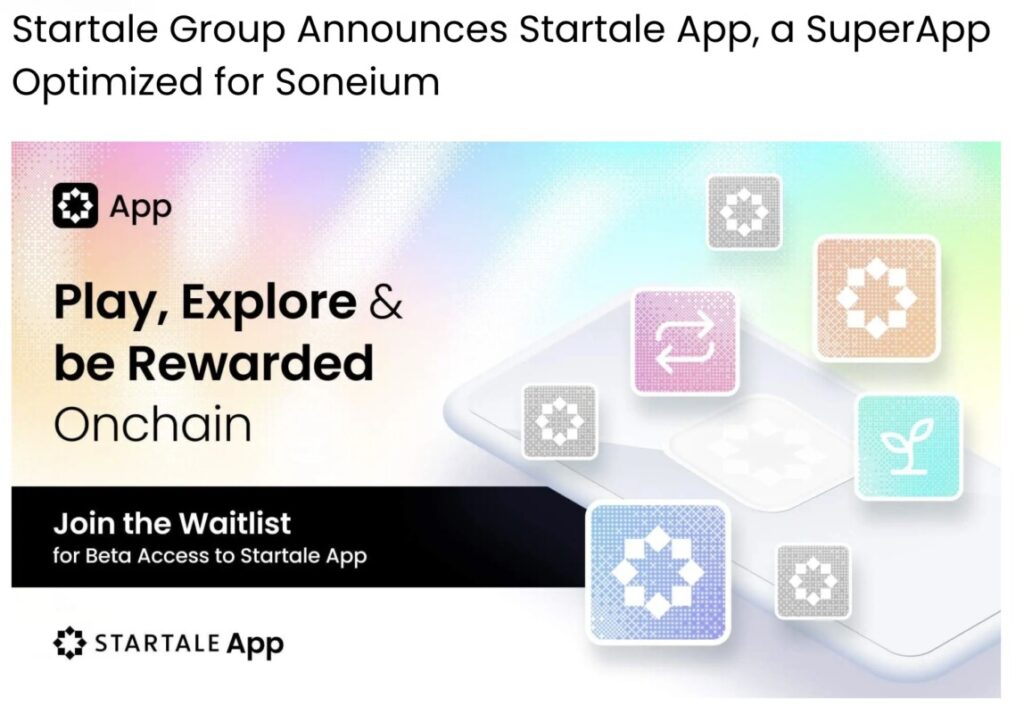 Startale Group Announces Startale App, a SuperApp Optimized for Soneium

App

Play, Explore & be Rewarded Onchain

Join the Waitlist
for Beta Access to Startale App

STARTALE App